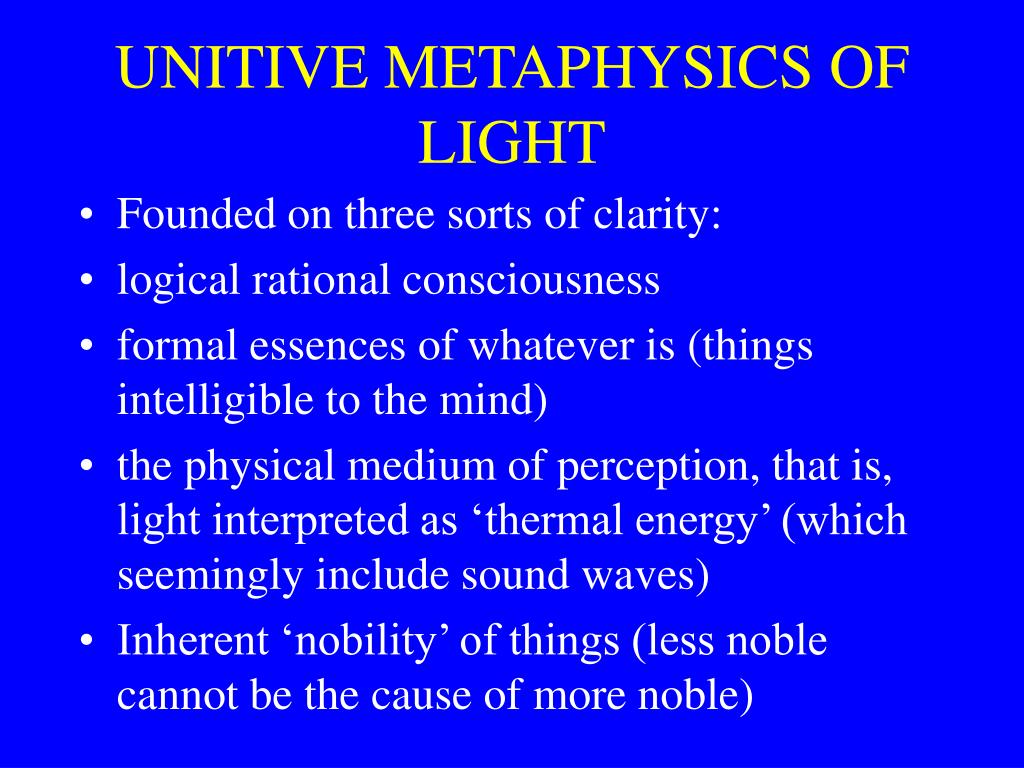 UNITIVE METAPHYSICS OF LIGHT

• Founded on three sorts of clarity:
• logical rational consciousness
• formal essences of whatever is (things intelligible to the mind)
• the physical medium of perception, that is, light interpreted as ‘thermal energy’ (which seemingly include sound waves)
• Inherent ‘nobility’ of things (less noble cannot be the cause of more noble)